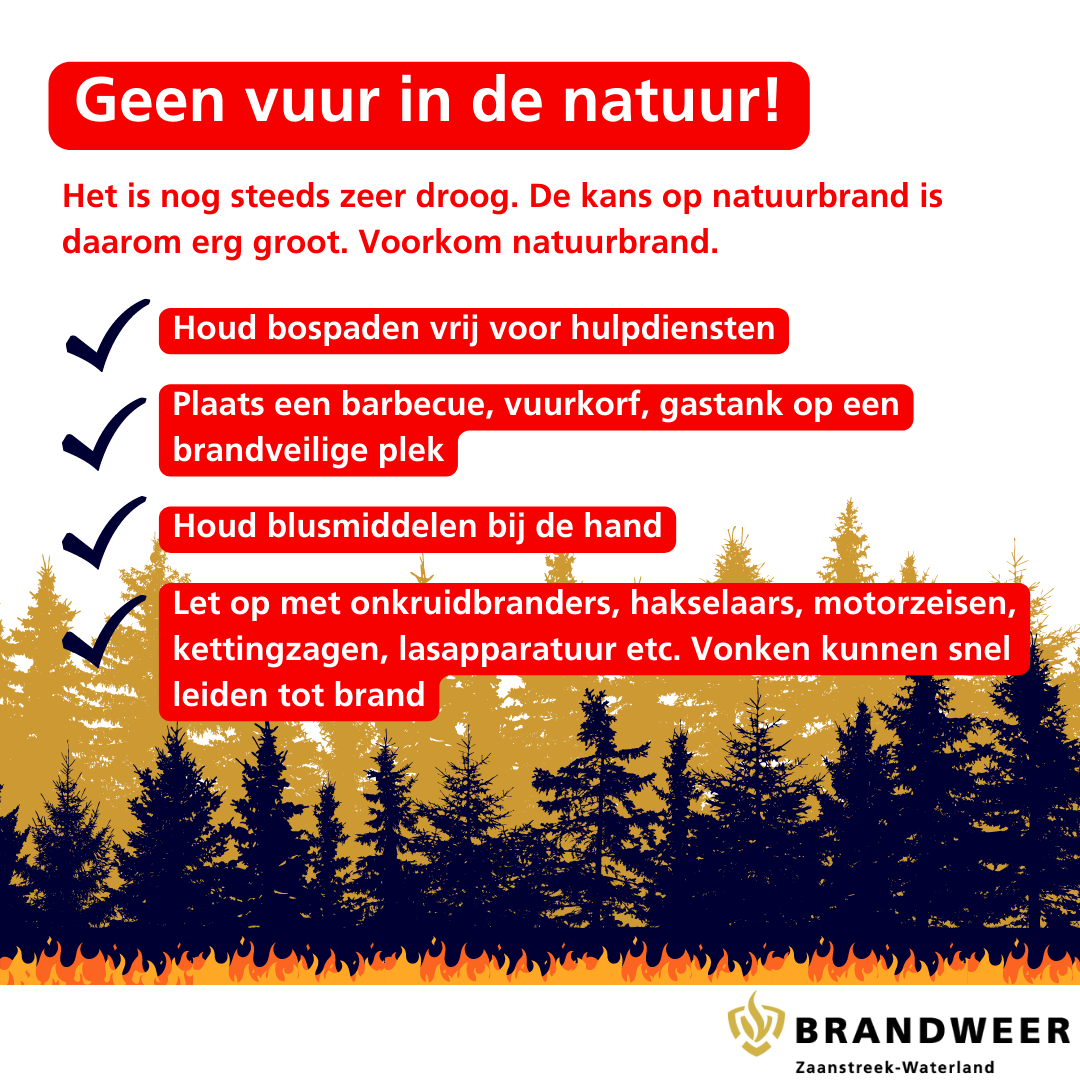 Geen vuur in de natuur!

Het is nog steeds zeer droog. De kans op natuurbrand is daarom erg groot. Voorkom natuurbrand.

Houd bospaden vrij voor hulpdiensten

Plaats een barbecue, vuurkorf, gastank op een brandveilige plek

Houd blusmiddelen bij de hand

Let op met onkruidbranders, hakselaars, motorzeisen, kettingzagen, lasapparatuur etc. Vonken kunnen snel leiden tot brand

BRANDWEER
Zaanstreek-Waterland